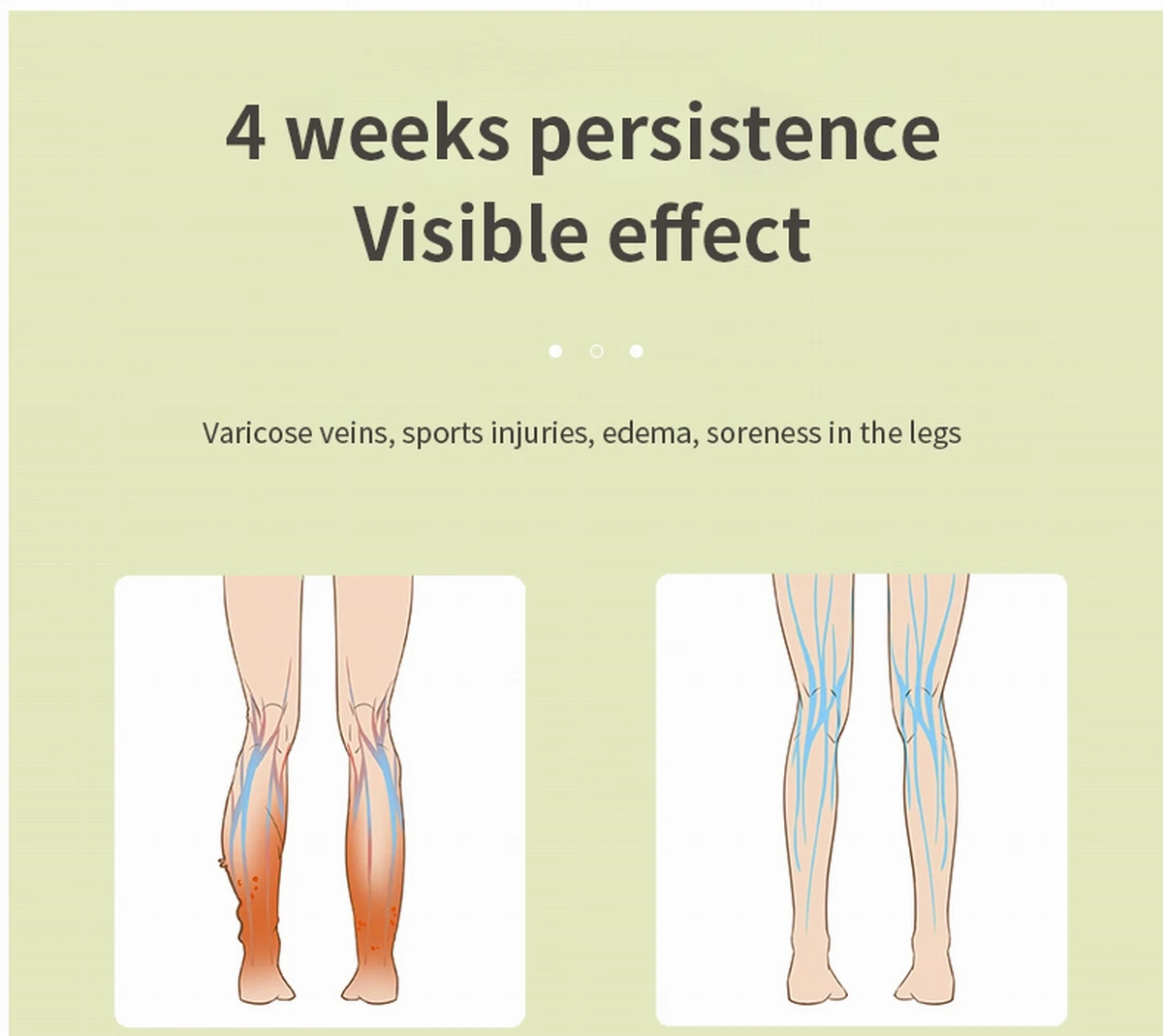 4 weeks persistence
Visible effect

Varicose veins, sports injuries, edema, soreness in the legs